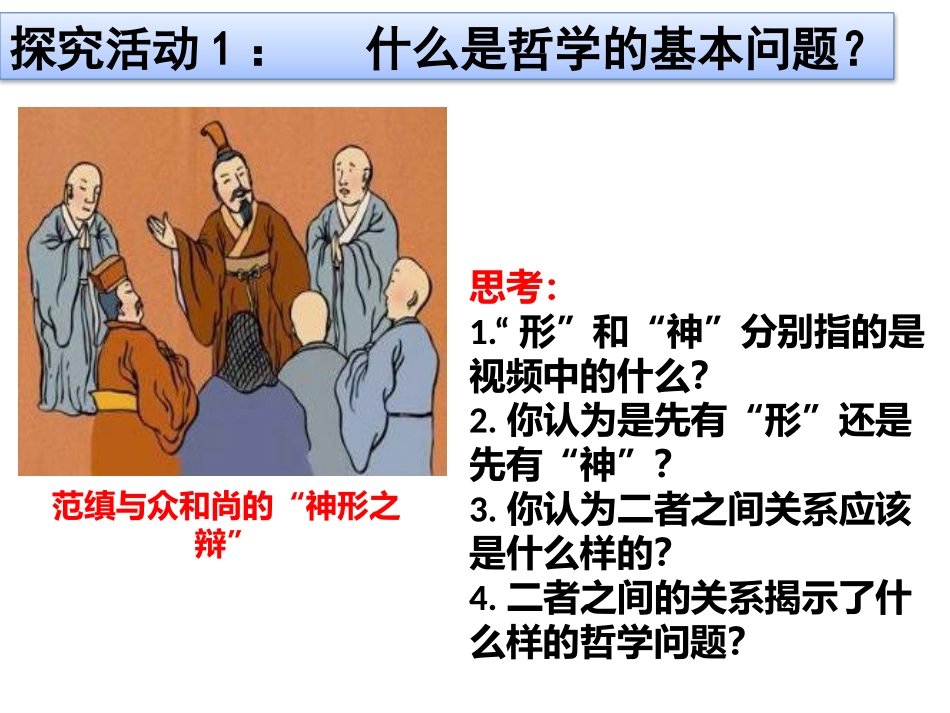 探究活动1：　　什么是哲学的基本问题？

范缜与众和尚的“神形之辩”

思考：
1.“形”和“神”分别指的是视频中的什么?
2. 你认为是先有“形”还是先有“神”？
3. 你认为二者之间关系应该是什么样的?
4. 二者之间的关系揭示了什么样的哲学问题?